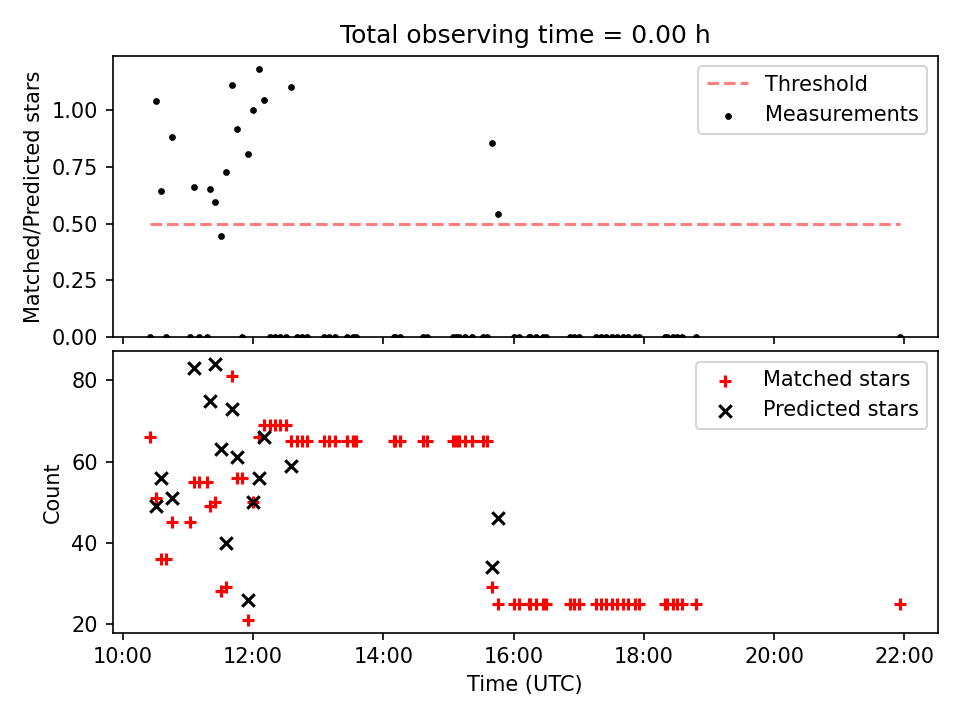 Total observing time = 0.00 h

Matched/Predicted stars

1.00
0.75
0.50
0.25
0.00

Threshold
Measurements

Count

80
60
40
20

Matched stars
Predicted stars

10:00
12:00
14:00
16:00
18:00
20:00
22:00

Time (UTC)